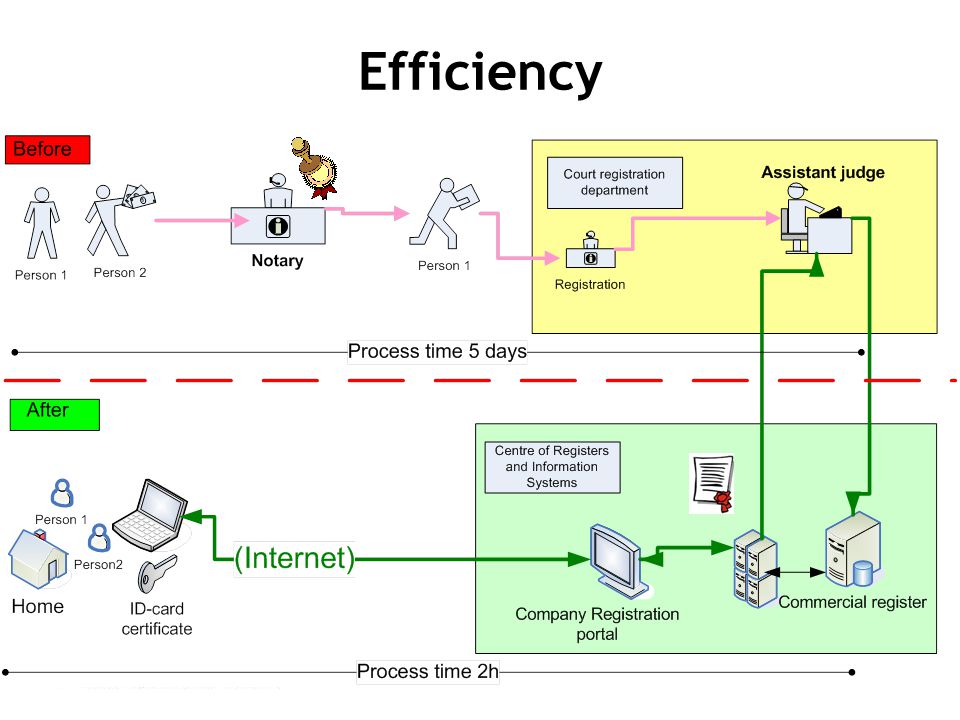 Efficiency

Before

Person 1

Person 2

Notary

Person 1

Court registration department

Registration

Assistant judge

Process time 5 days

After

Person 1

Person2

Home

ID-card certificate

(Internet)

Centre of Registers and Information Systems

Company Registration portal

Commercial register

Process time 2h